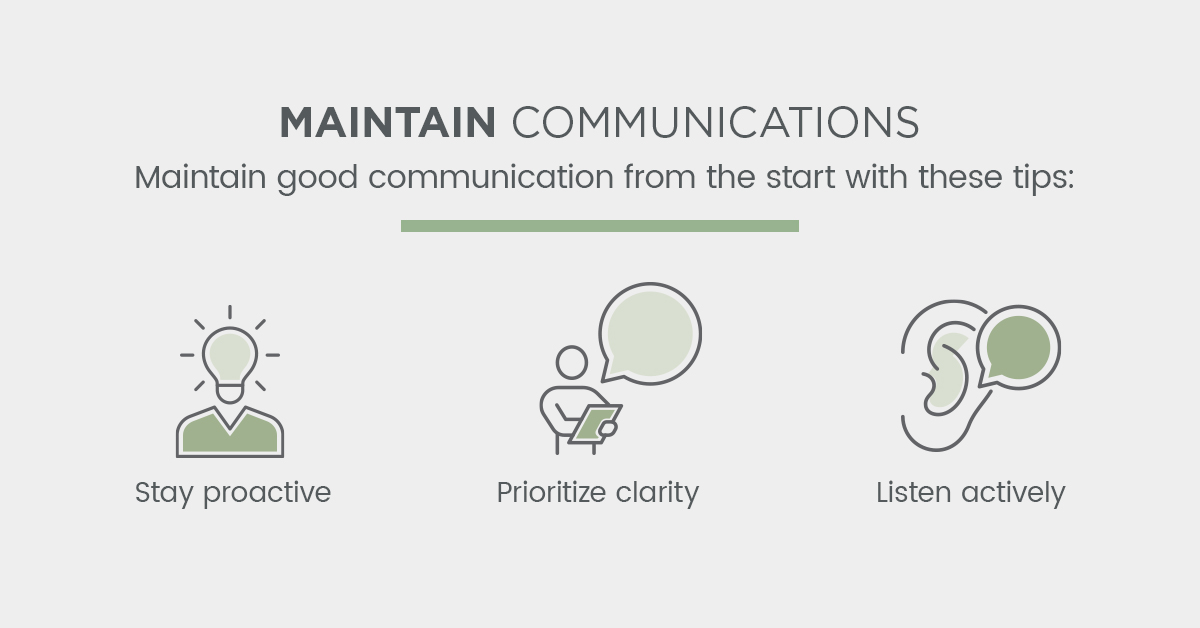 MAINTAIN COMMUNICATIONS
Maintain good communication from the start with these tips:

Stay proactive

Prioritize clarity

Listen actively